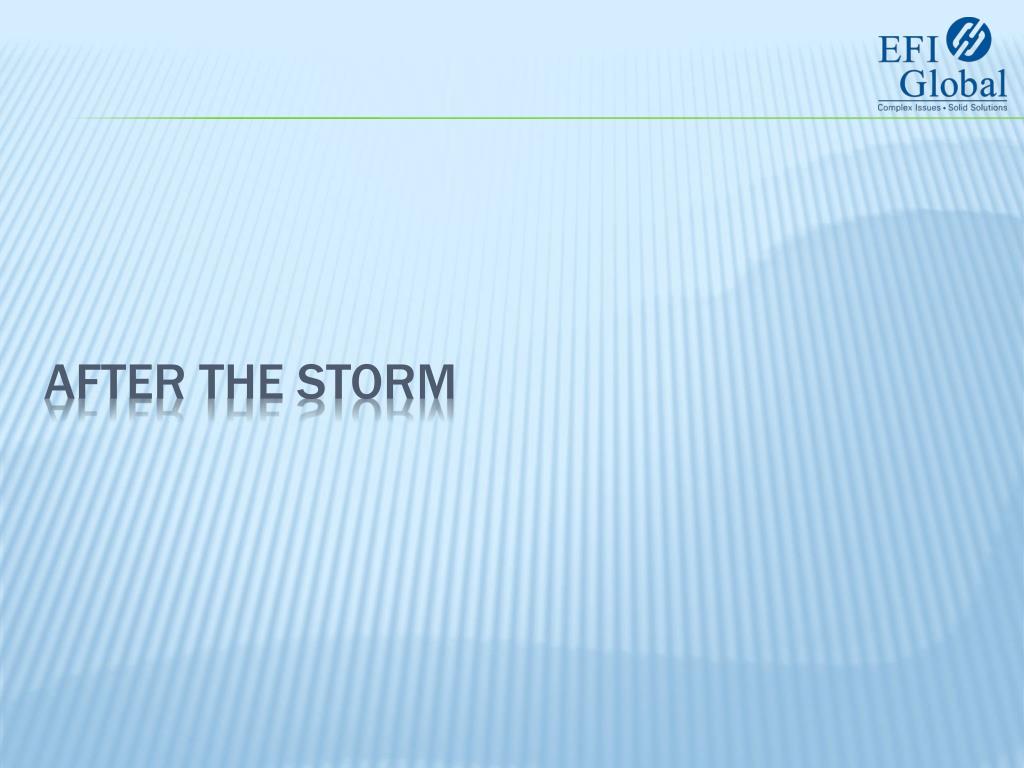 EFI Global
Complex Issues • Solid Solutions

AFTER THE STORM